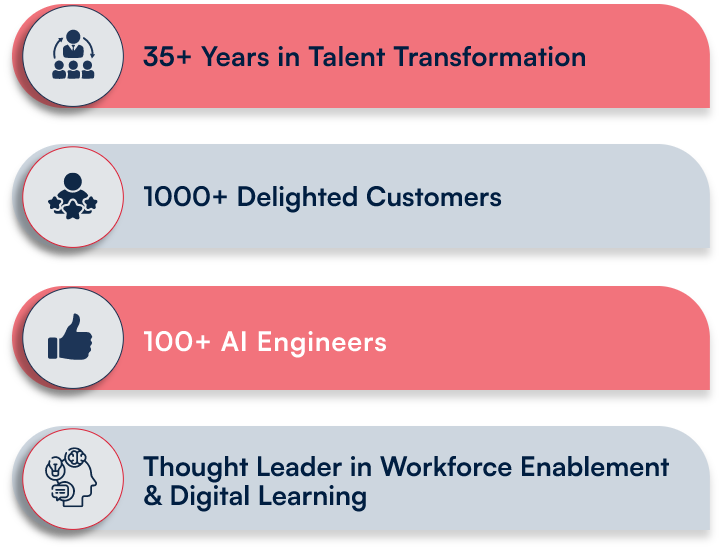 35+ Years in Talent Transformation

1000+ Delighted Customers

100+ AI Engineers

Thought Leader in Workforce Enablement & Digital Learning